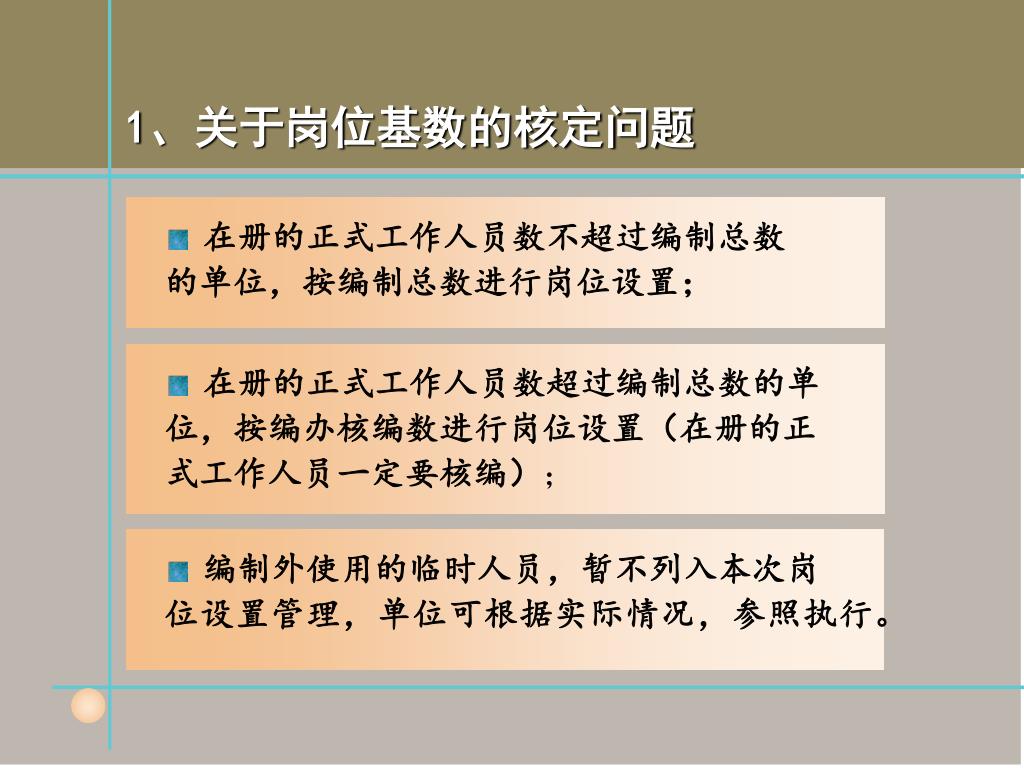 1、关于岗位基数的核定问题

在册的正式工作人员数不超过编制总数的单位，按编制总数进行岗位设置；

在册的正式工作人员数超过编制总数的单位，按编办核编数进行岗位设置（在册的正式工作人员一定要核编）；

编制外使用的临时人员，暂不列入本次岗位设置管理，单位可根据实际情况，参照执行。